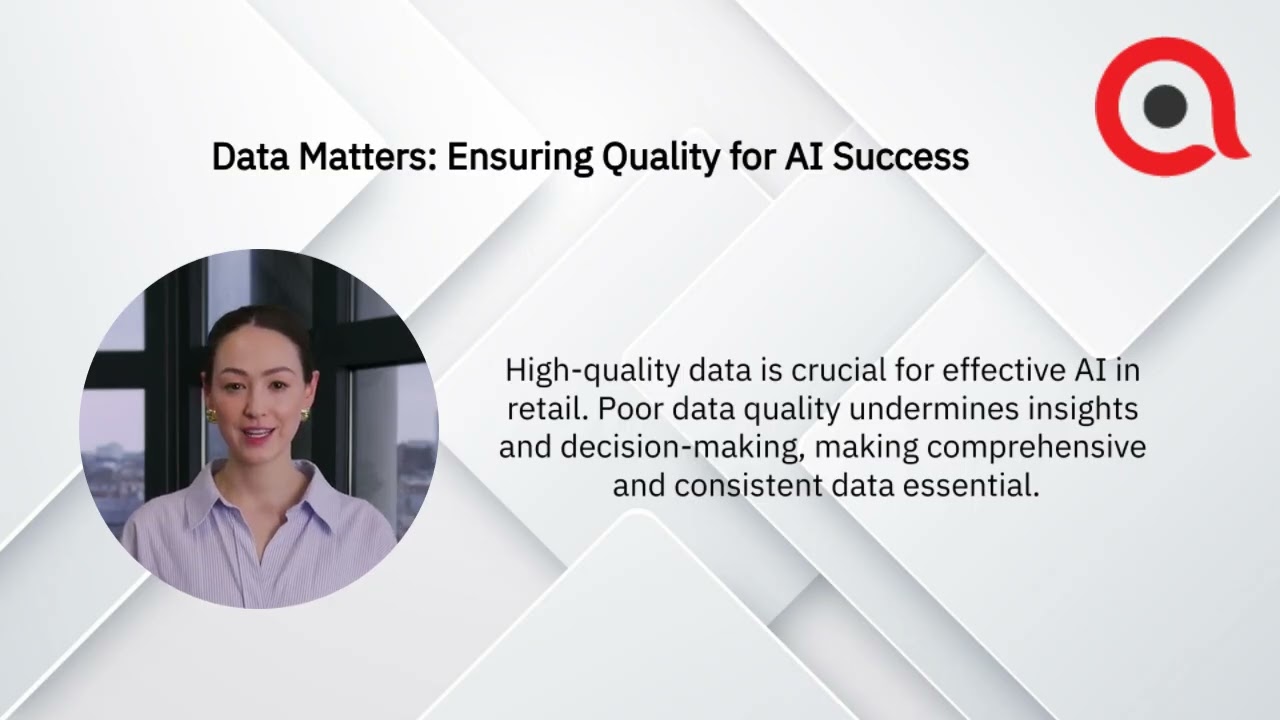 Data Matters: Ensuring Quality for AI Success

High-quality data is crucial for effective AI in retail. Poor data quality undermines insights and decision-making, making comprehensive and consistent data essential.